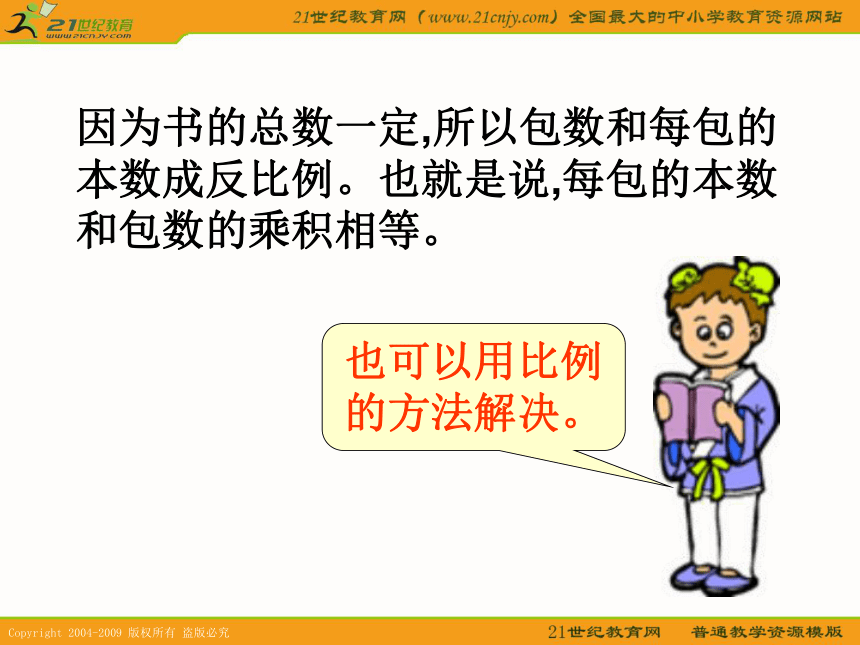 21世纪教育
www.21cnjy.com

21世纪教育网（www.21cnjy.com）全国最大的中小学教育资源网站

因为书的总数一定,所以包数和每包的本数成反比例。也就是说,每包的本数和包数的乘积相等。

也可以用比例的方法解决。

Copyright 2004-2009 版权所有 盗版必究

21世纪教育网 普通教学资源模版